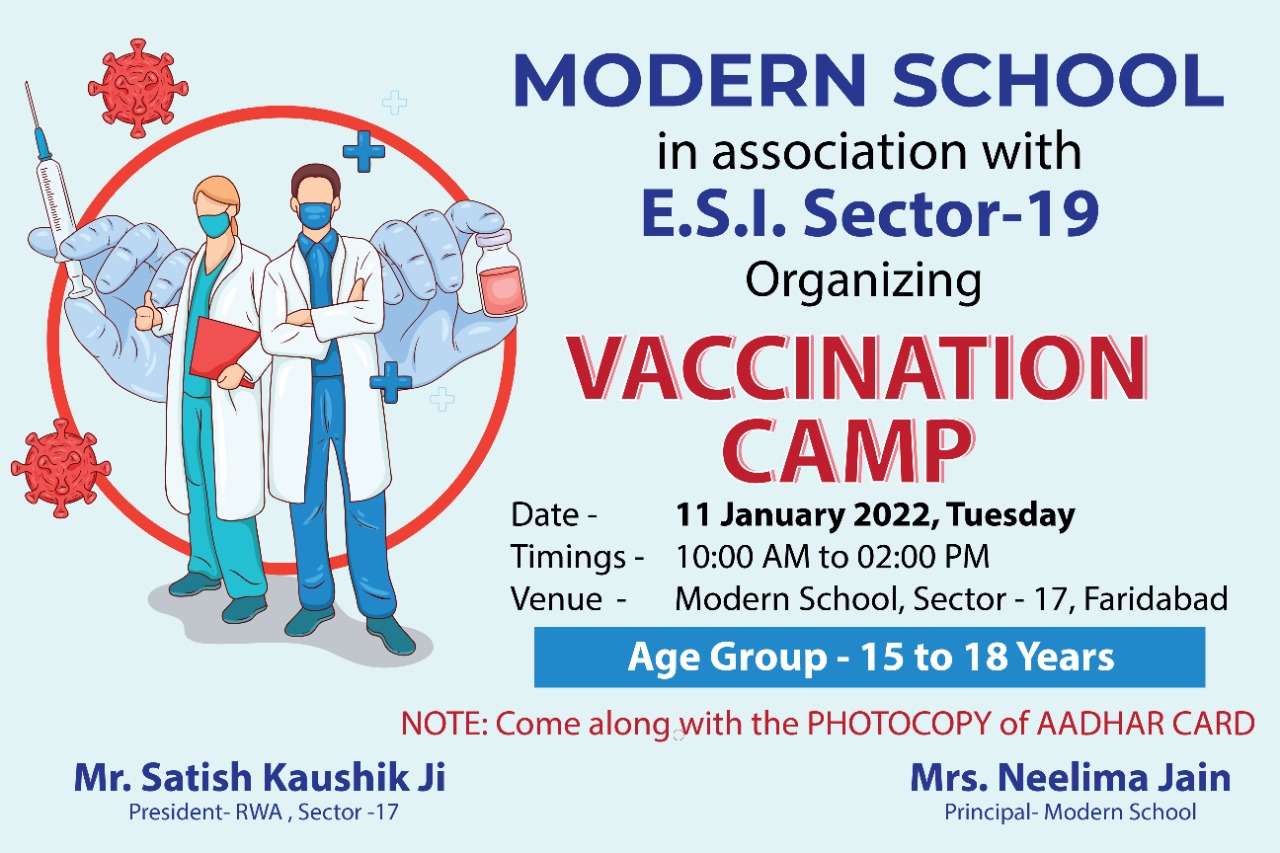 MODERN SCHOOL
in association with
E.S.I. Sector-19
Organizing

VACCINATION CAMP

Date - 11 January 2022, Tuesday
Timings - 10:00 AM to 02:00 PM
Venue - Modern School, Sector - 17, Faridabad

Age Group - 15 to 18 Years

NOTE: Come along with the PHOTOCOPY of AADHAR CARD

Mr. Satish Kaushik Ji
President- RWA , Sector -17

Mrs. Neelima Jain
Principal- Modern School